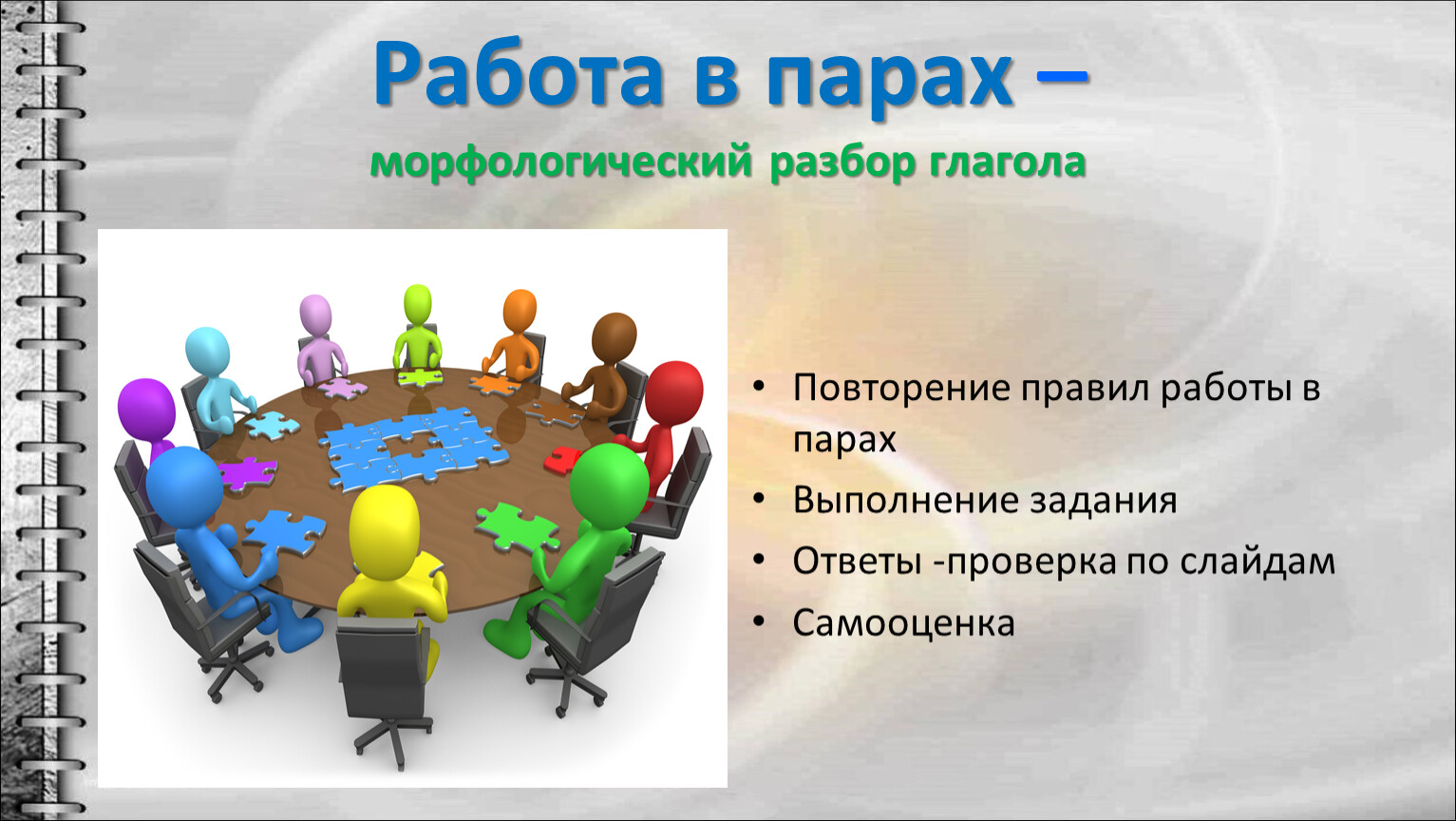 Работа в парах –

морфологический разбор глагола

• Повторение правил работы в парах
• Выполнение задания
• Ответы -проверка по слайдам
• Самооценка